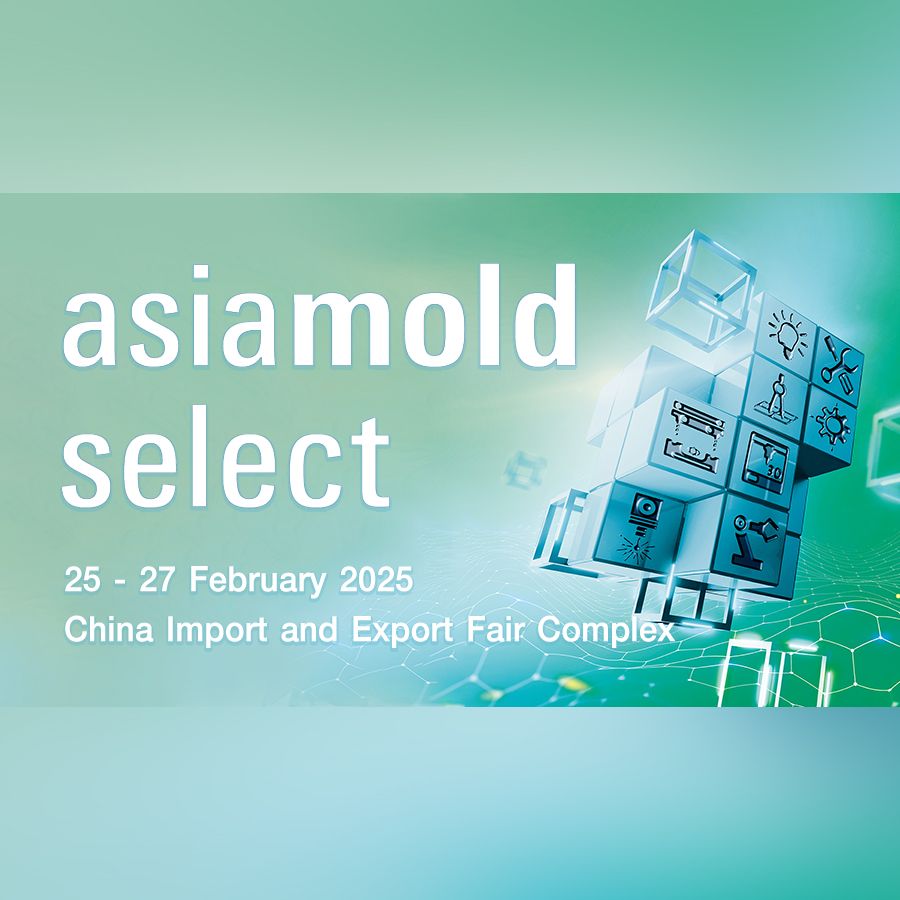 asiamold select

25 - 27 February 2025
China Import and Export Fair Complex

3D